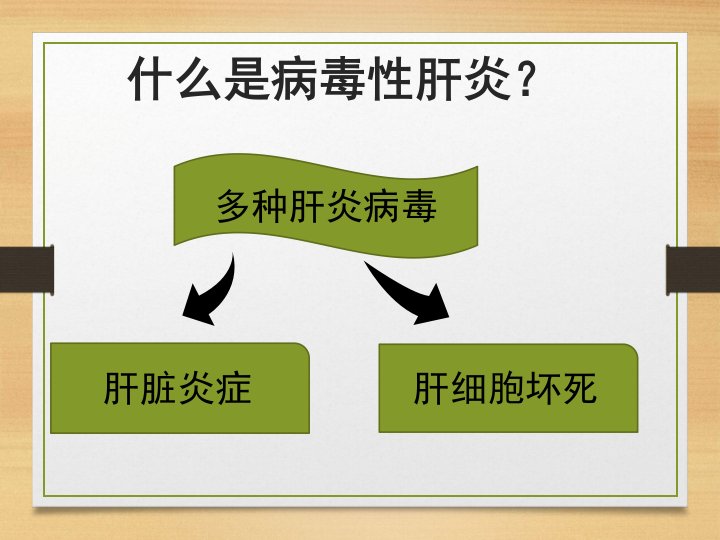 什么是病毒性肝炎？

多种肝炎病毒

肝脏炎症

肝细胞坏死